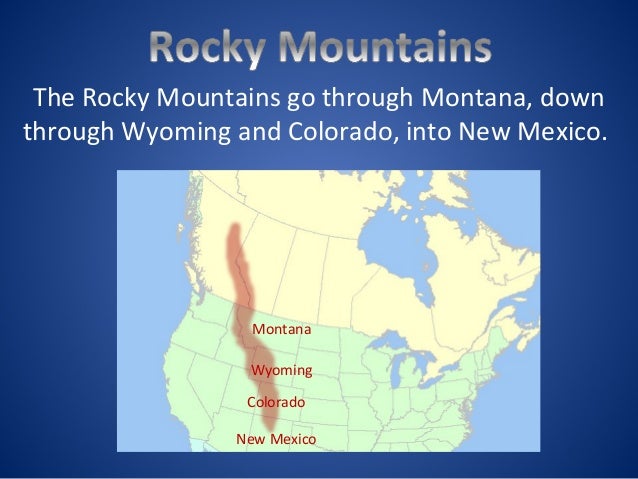 Rocky Mountains

The Rocky Mountains go through Montana, down through Wyoming and Colorado, into New Mexico.

Montana

Wyoming

Colorado

New Mexico